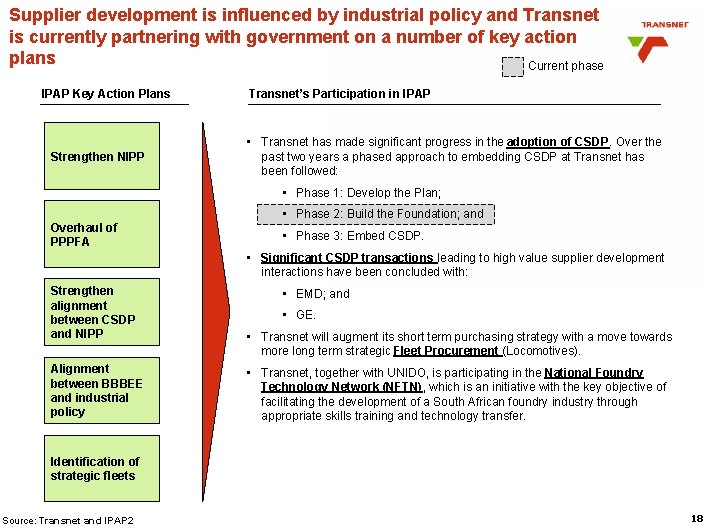 Supplier development is influenced by industrial policy and Transnet is currently partnering with government on a number of key action plans

TRANSNET

Current phase

IPAP Key Action Plans

Strengthen NIPP

Overhaul of PPPFA

Strengthen alignment between CSDP and NIPP

Alignment between BBBEE and industrial policy

Identification of strategic fleets

Transnet's Participation in IPAP

▪ Transnet has made significant progress in the adoption of CSDP. Over the past two years a phased approach to embedding CSDP at Transnet has been followed:

▪ Phase 1: Develop the Plan;

▪ Phase 2: Build the Foundation; and

▪ Phase 3: Embed CSDP.

▪ Significant CSDP transactions leading to high value supplier development interactions have been concluded with:

▪ EMD; and

▪ GE.

▪ Transnet will augment its short term purchasing strategy with a move towards more long term strategic Fleet Procurement (Locomotives).

▪ Transnet, together with UNIDO, is participating in the National Foundry Technology Network (NFTN), which is an initiative with the key objective of facilitating the development of a South African foundry industry through appropriate skills training and technology transfer.

Source: Transnet and IPAP2

18